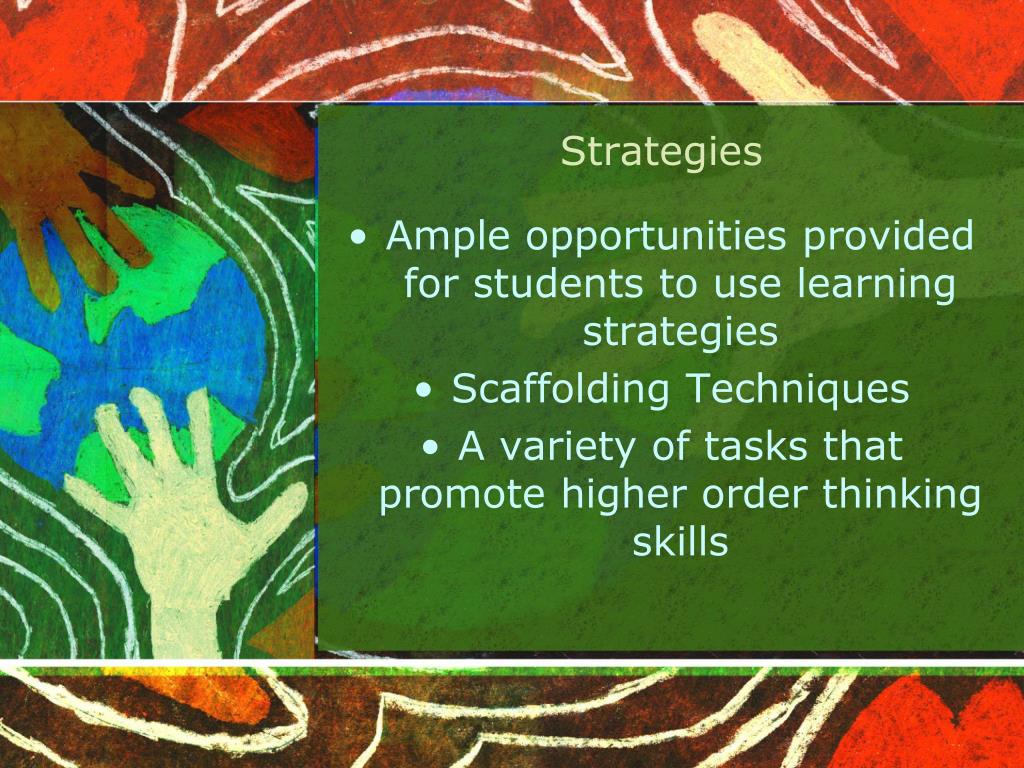 Strategies

• Ample opportunities provided for students to use learning strategies

• Scaffolding Techniques

• A variety of tasks that promote higher order thinking skills